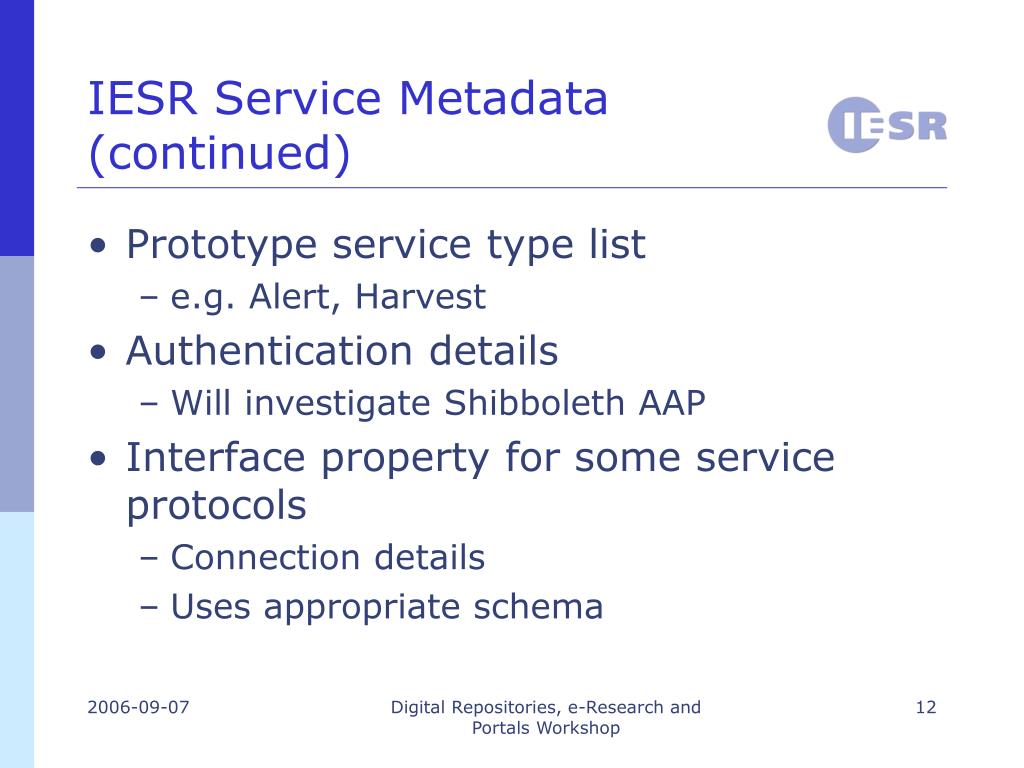 IESR Service Metadata (continued)

IESR

• Prototype service type list
– e.g. Alert, Harvest
• Authentication details
– Will investigate Shibboleth AAP
• Interface property for some service protocols
– Connection details
– Uses appropriate schema

2006-09-07

Digital Repositories, e-Research and Portals Workshop

12